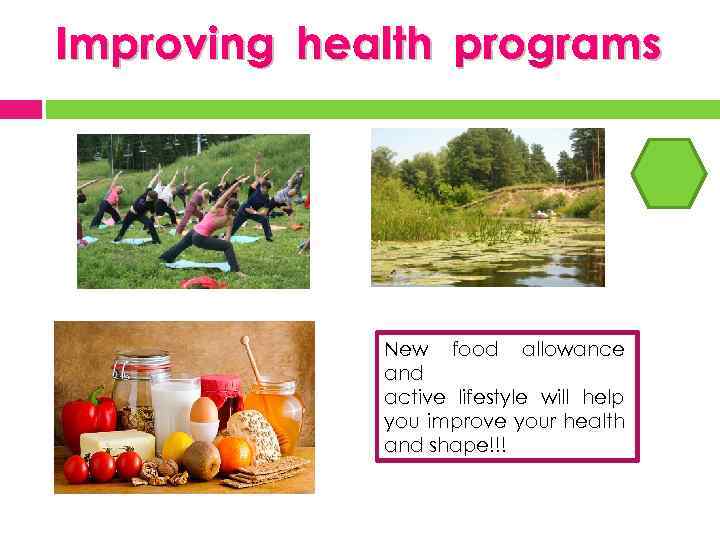 Improving health programs

New food allowance and
active lifestyle will help you improve your health and shape!!!